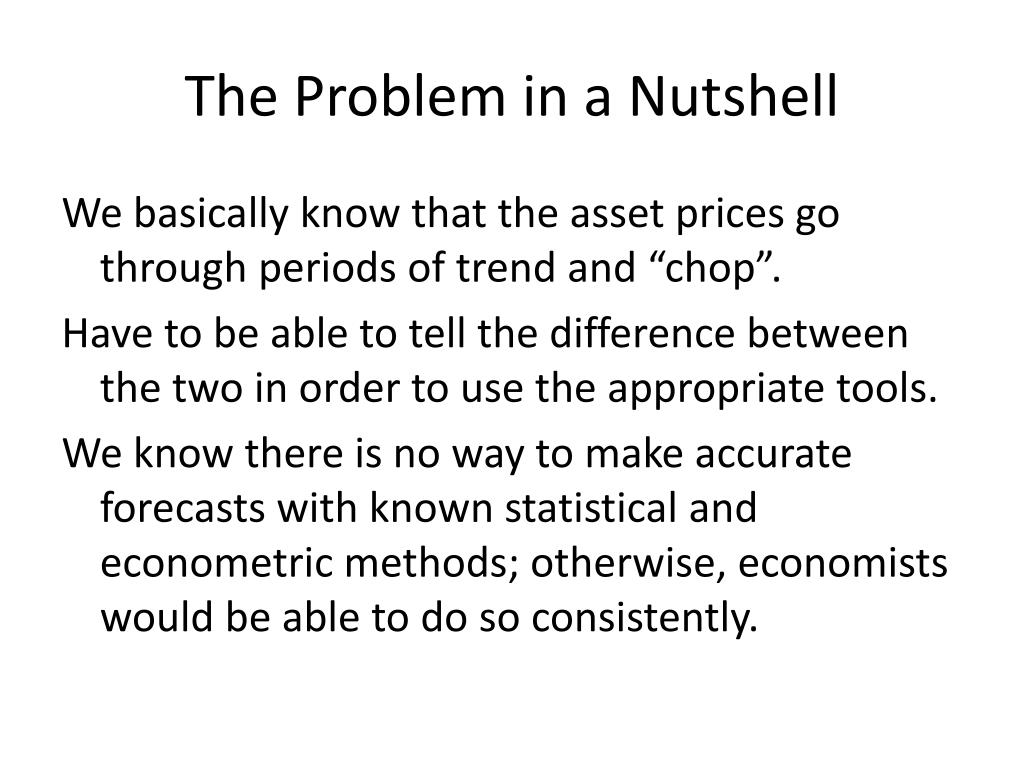 The Problem in a Nutshell

We basically know that the asset prices go through periods of trend and “chop”.

Have to be able to tell the difference between the two in order to use the appropriate tools.

We know there is no way to make accurate forecasts with known statistical and econometric methods; otherwise, economists would be able to do so consistently.